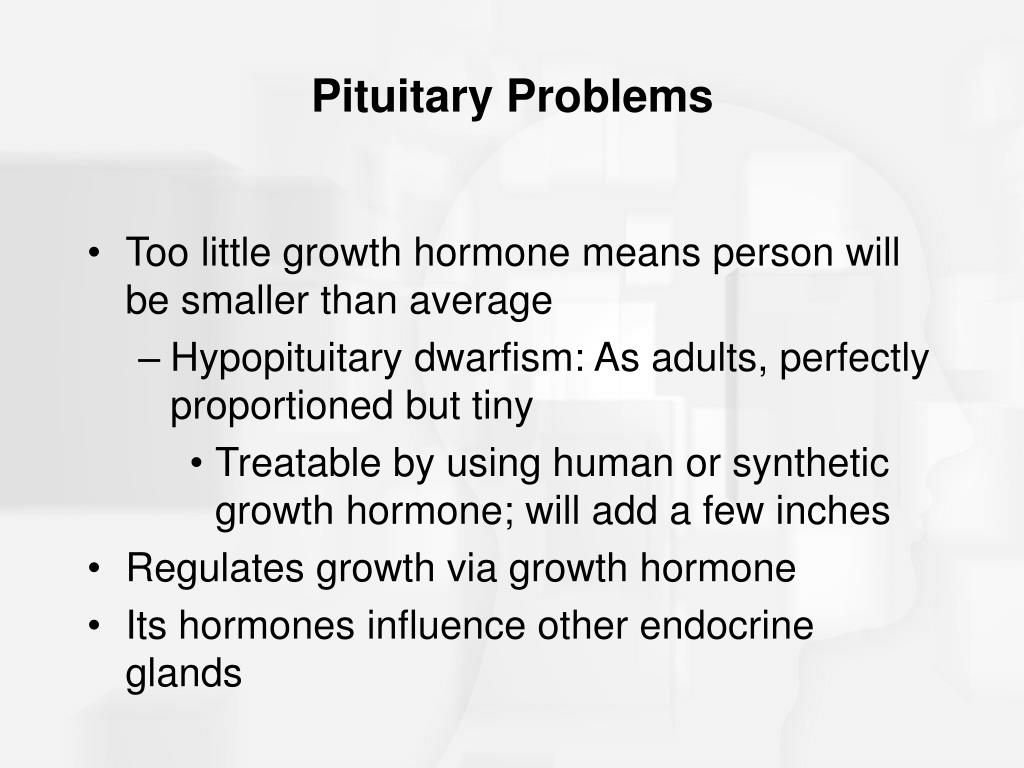 Pituitary Problems

• Too little growth hormone means person will be smaller than average
– Hypopituitary dwarfism: As adults, perfectly proportioned but tiny
• Treatable by using human or synthetic growth hormone; will add a few inches
• Regulates growth via growth hormone
• Its hormones influence other endocrine glands